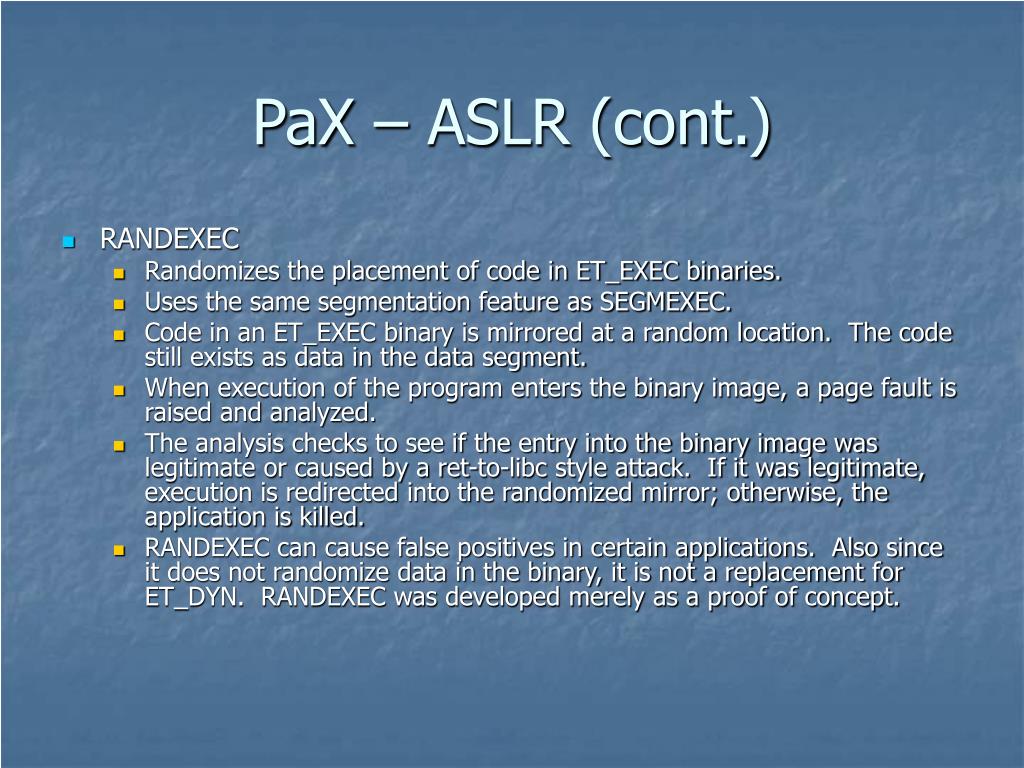 PaX – ASLR (cont.)

RANDEXEC

Randomizes the placement of code in ET_EXEC binaries.

Uses the same segmentation feature as SEGMEXEC.

Code in an ET_EXEC binary is mirrored at a random location. The code still exists as data in the data segment.

When execution of the program enters the binary image, a page fault is raised and analyzed.

The analysis checks to see if the entry into the binary image was legitimate or caused by a ret-to-libc style attack. If it was legitimate, execution is redirected into the randomized mirror; otherwise, the application is killed.

RANDEXEC can cause false positives in certain applications. Also since it does not randomize data in the binary, it is not a replacement for ET_DYN. RANDEXEC was developed merely as a proof of concept.